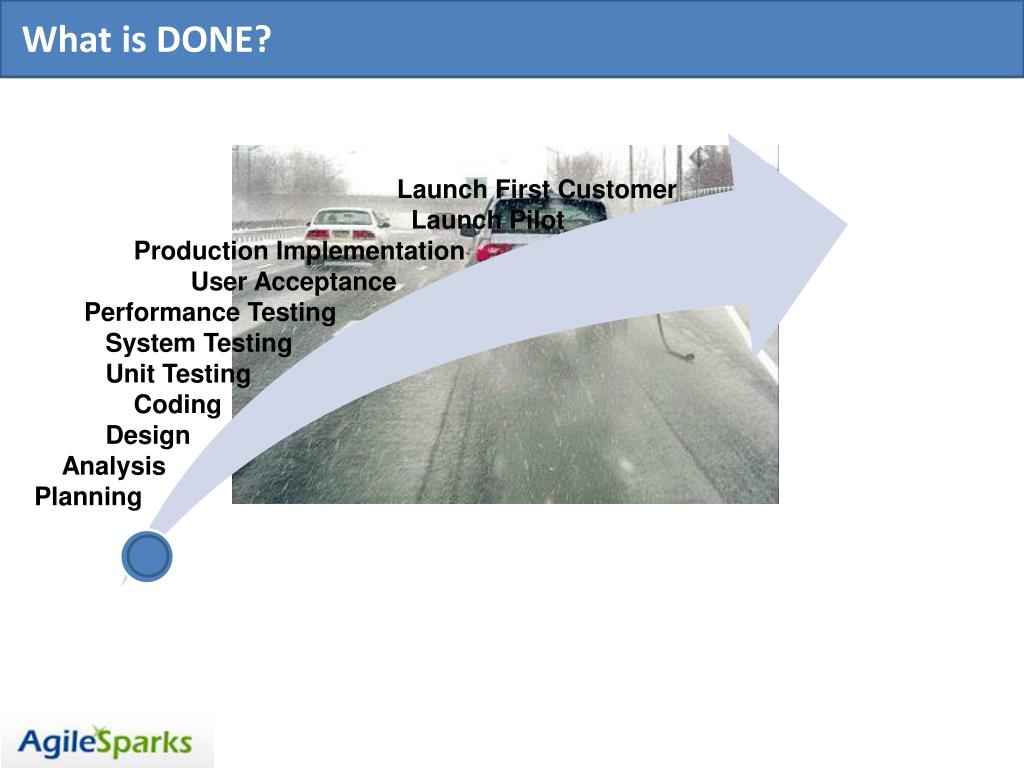 What is DONE?

Launch First Customer
Launch Pilot
Production Implementation
User Acceptance
Performance Testing
System Testing
Unit Testing
Coding
Design
Analysis
Planning

AgileSparks